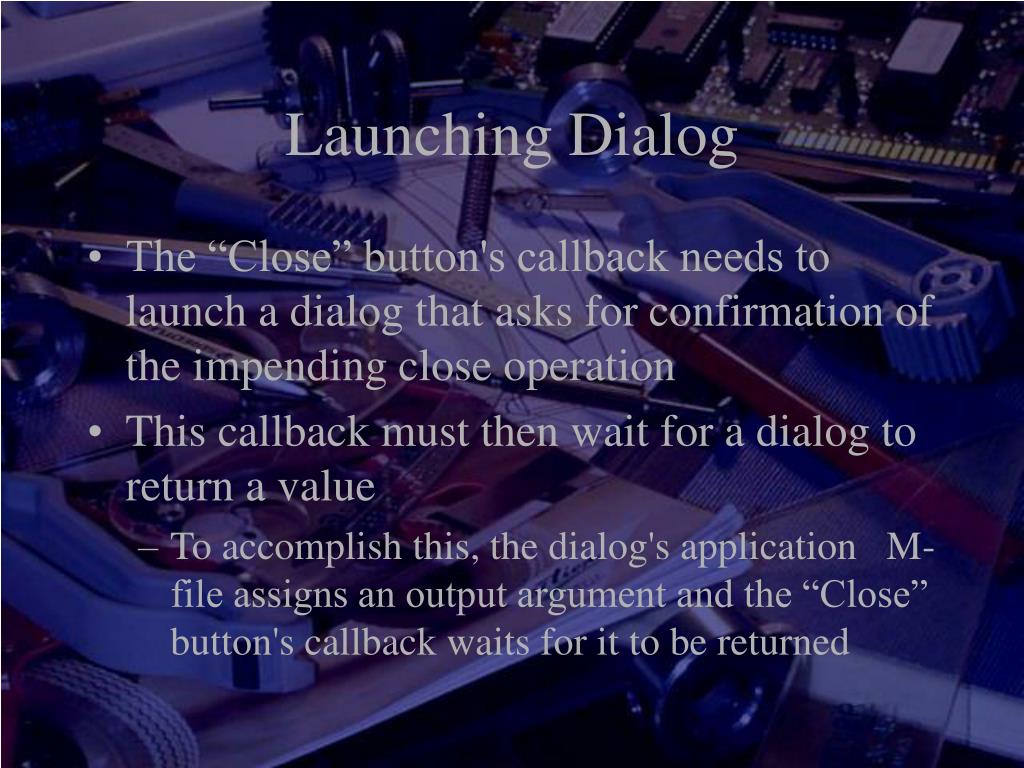 Launching Dialog

• The “Close” button's callback needs to launch a dialog that asks for confirmation of the impending close operation

• This callback must then wait for a dialog to return a value

– To accomplish this, the dialog's application M-file assigns an output argument and the “Close” button's callback waits for it to be returned